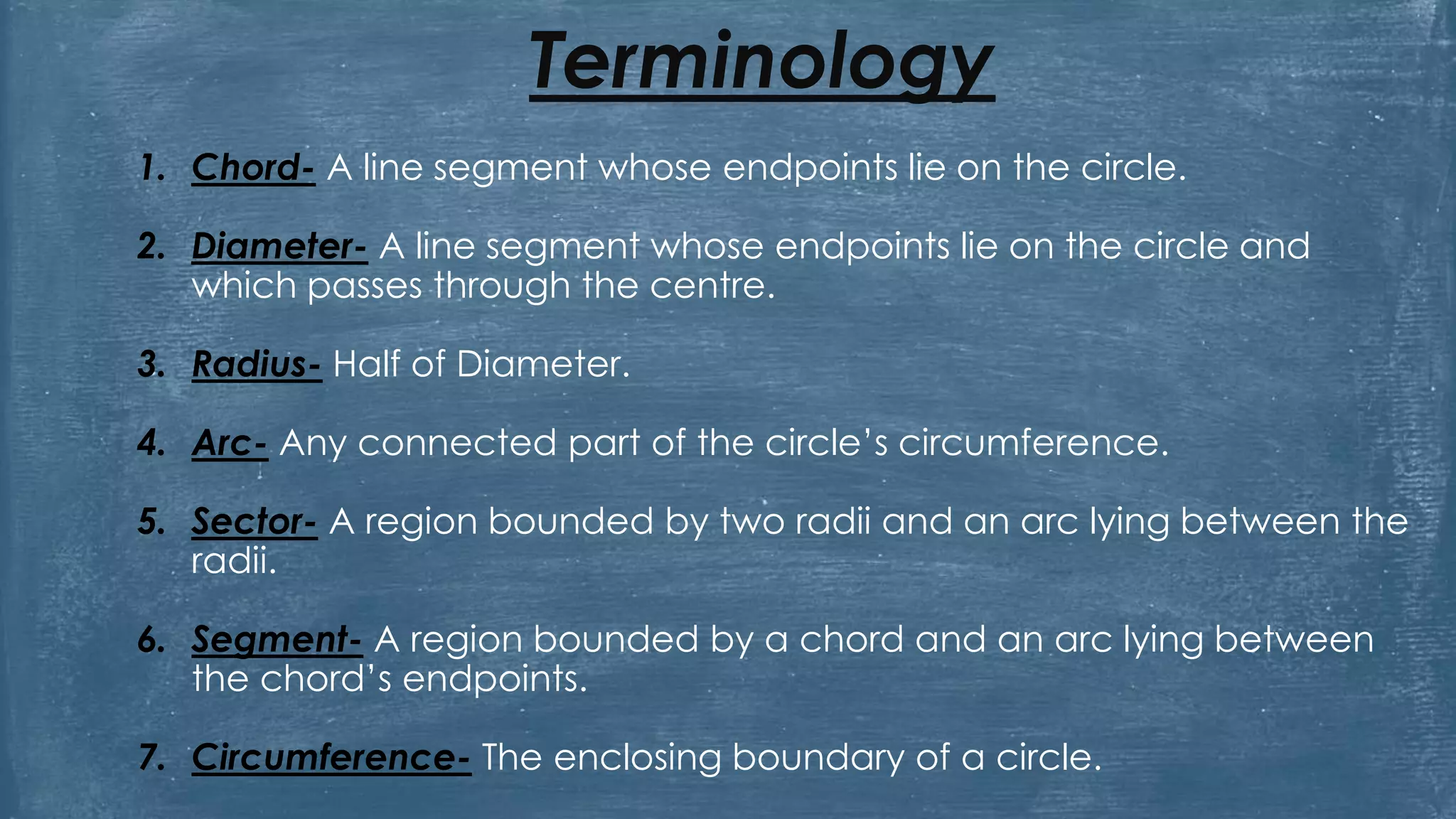 Terminology

1. Chord- A line segment whose endpoints lie on the circle.

2. Diameter- A line segment whose endpoints lie on the circle and which passes through the centre.

3. Radius- Half of Diameter.

4. Arc- Any connected part of the circle's circumference.

5. Sector- A region bounded by two radii and an arc lying between the radii.

6. Segment- A region bounded by a chord and an arc lying between the chord's endpoints.

7. Circumference- The enclosing boundary of a circle.